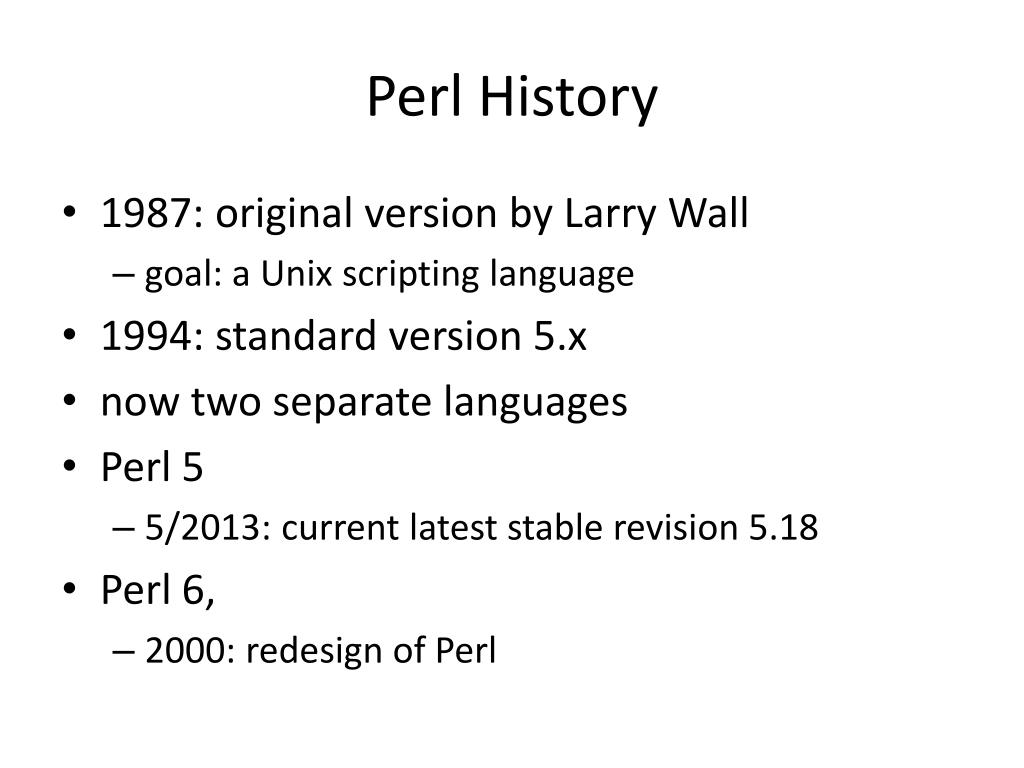 Perl History

• 1987: original version by Larry Wall
  – goal: a Unix scripting language
• 1994: standard version 5.x
• now two separate languages
• Perl 5
  – 5/2013: current latest stable revision 5.18
• Perl 6,
  – 2000: redesign of Perl